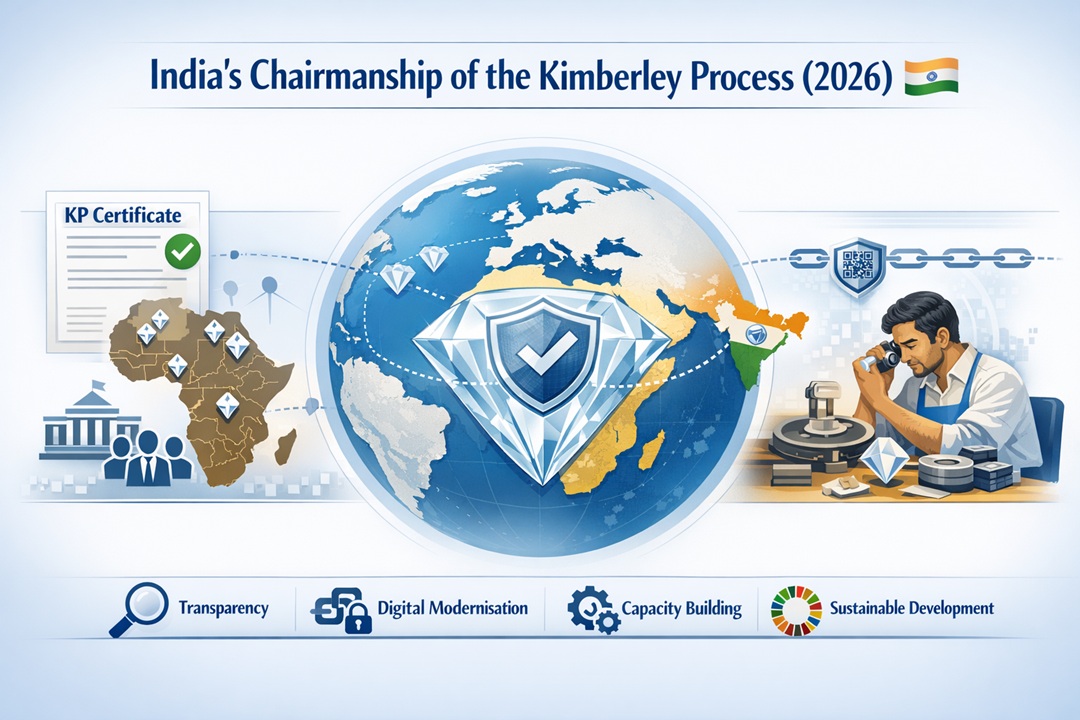 India's Chairmanship of the Kimberley Process (2026)

KP Certificate

Transparency

Digital Modernisation

Capacity Building

Sustainable Development